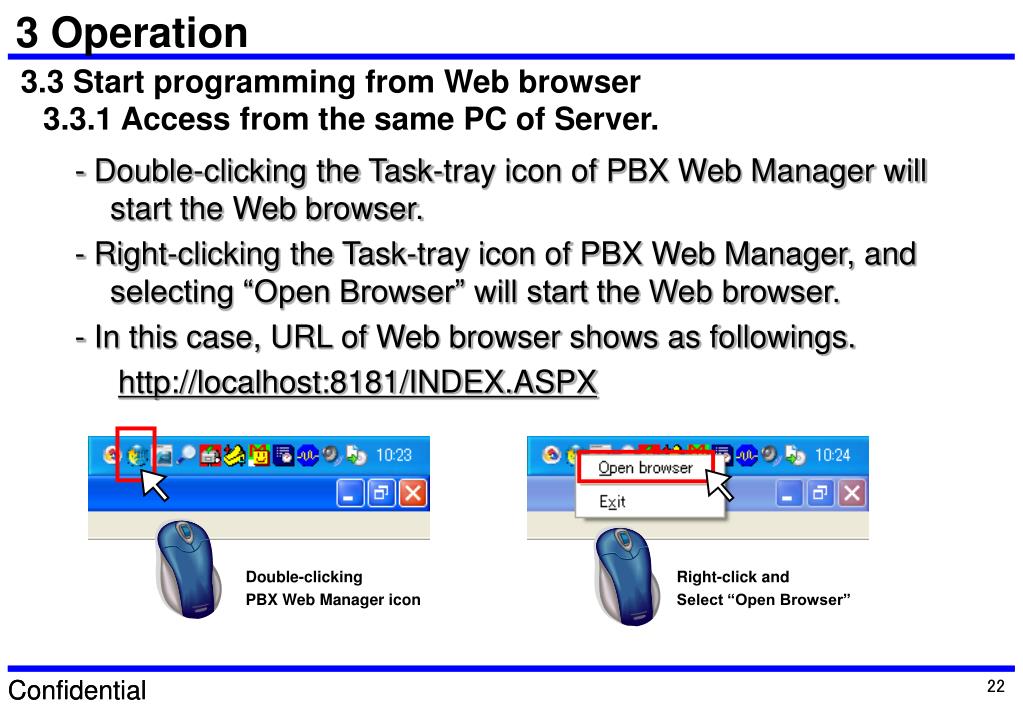 3 Operation

3.3 Start programming from Web browser

3.3.1 Access from the same PC of Server.

- Double-clicking the Task-tray icon of PBX Web Manager will start the Web browser.

- Right-clicking the Task-tray icon of PBX Web Manager, and selecting “Open Browser” will start the Web browser.

- In this case, URL of Web browser shows as followings.

http://localhost:8181/INDEX.ASPX

10:23

Double-clicking
PBX Web Manager icon

10:24

Open browser

Exit

Right-click and
Select “Open Browser”

Confidential

22